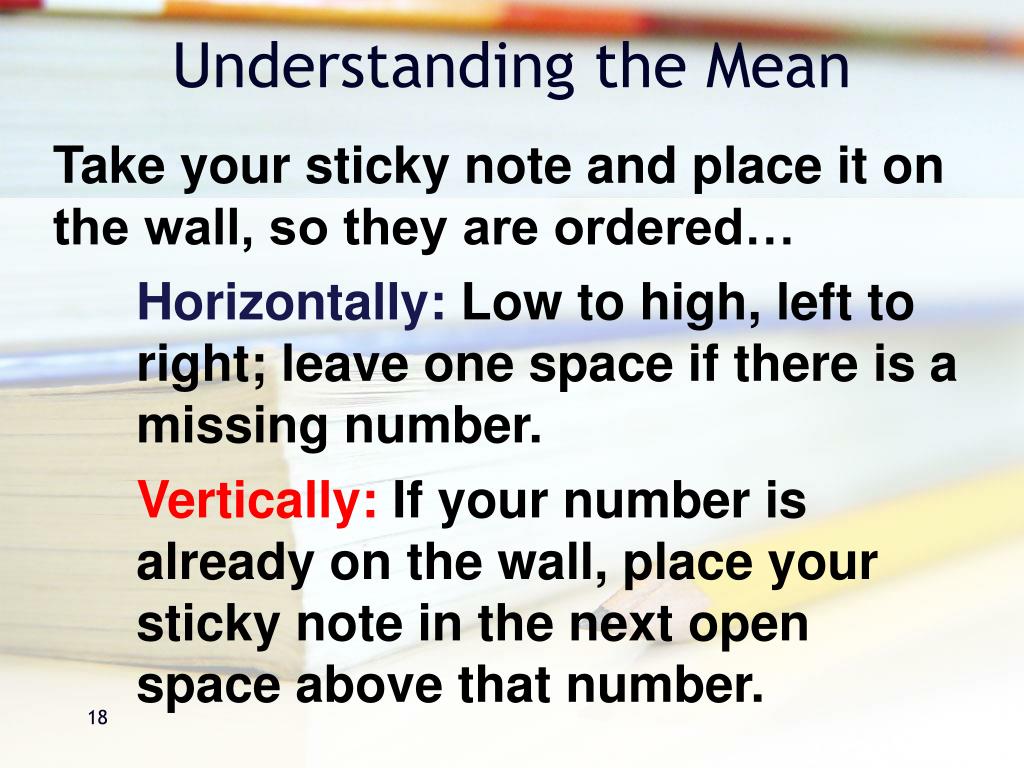 Understanding the Mean

Take your sticky note and place it on the wall, so they are ordered…

Horizontally: Low to high, left to right; leave one space if there is a missing number.

Vertically: If your number is already on the wall, place your sticky note in the next open space above that number.

18